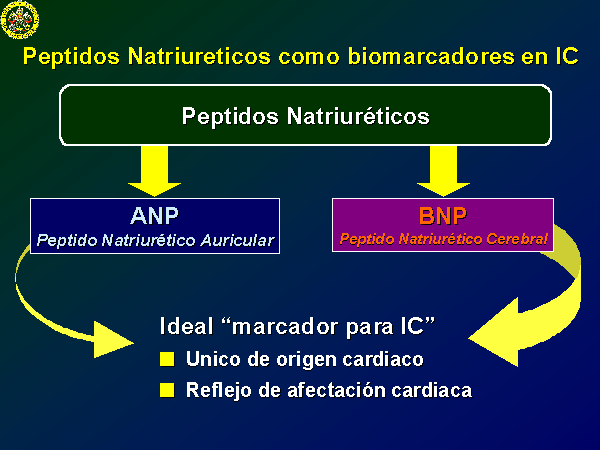 Peptidos Natriureticos como biomarcadores en IC

Peptidos Natriuréticos

ANP
Peptido Natriurético Auricular

BNP
Peptido Natriurético Cerebral

Ideal “marcador para IC”
Unico de origen cardiaco
Reflejo de afectación cardiaca